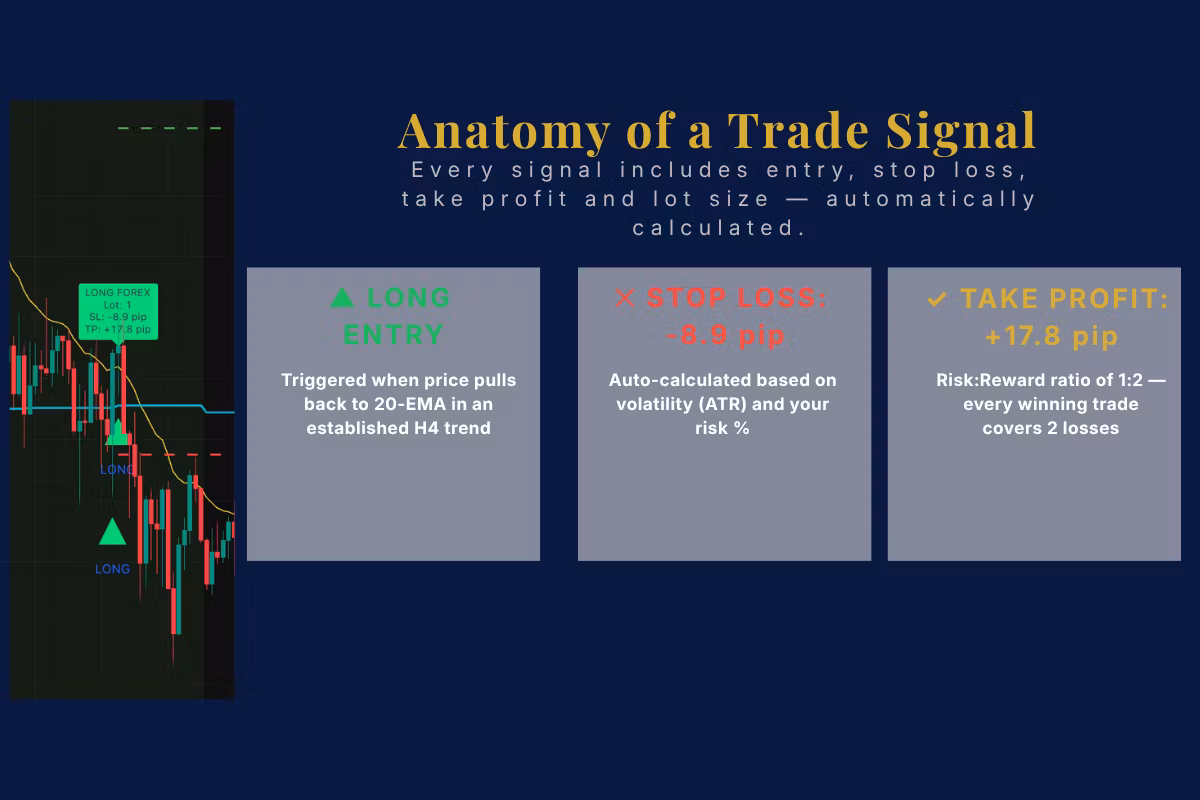 LONG FOREX
Lot: 1
SL: -8.9 pip
TP: +17.8 pip

LONG

LONG

Anatomy of a Trade Signal

Every signal includes entry, stop loss, take profit and lot size — automatically calculated.

▲ LONG ENTRY

Triggered when price pulls back to 20-EMA in an established H4 trend

✕ STOP LOSS: -8.9 pip

Auto-calculated based on volatility (ATR) and your risk %

✔ TAKE PROFIT: +17.8 pip

Risk:Reward ratio of 1:2 — every winning trade covers 2 losses